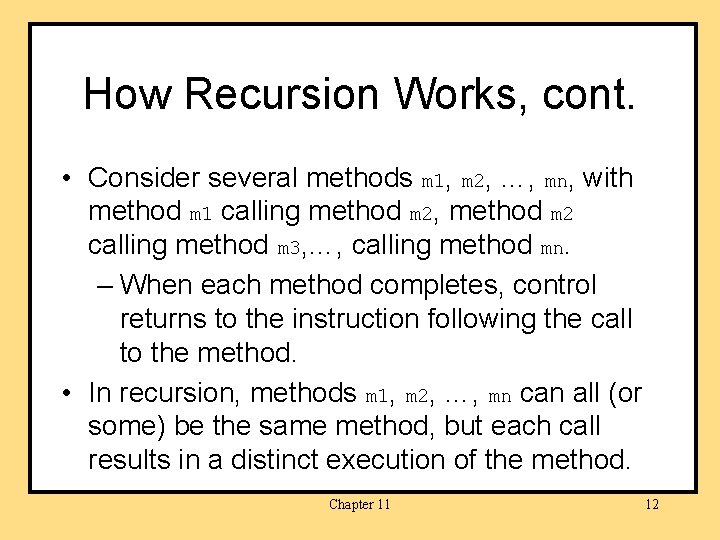 How Recursion Works, cont.

• Consider several methods m1, m2, …, mn, with method m1 calling method m2, method m2 calling method m3,…, calling method mn.

– When each method completes, control returns to the instruction following the call to the method.

• In recursion, methods m1, m2, …, mn can all (or some) be the same method, but each call results in a distinct execution of the method.

Chapter 11

12